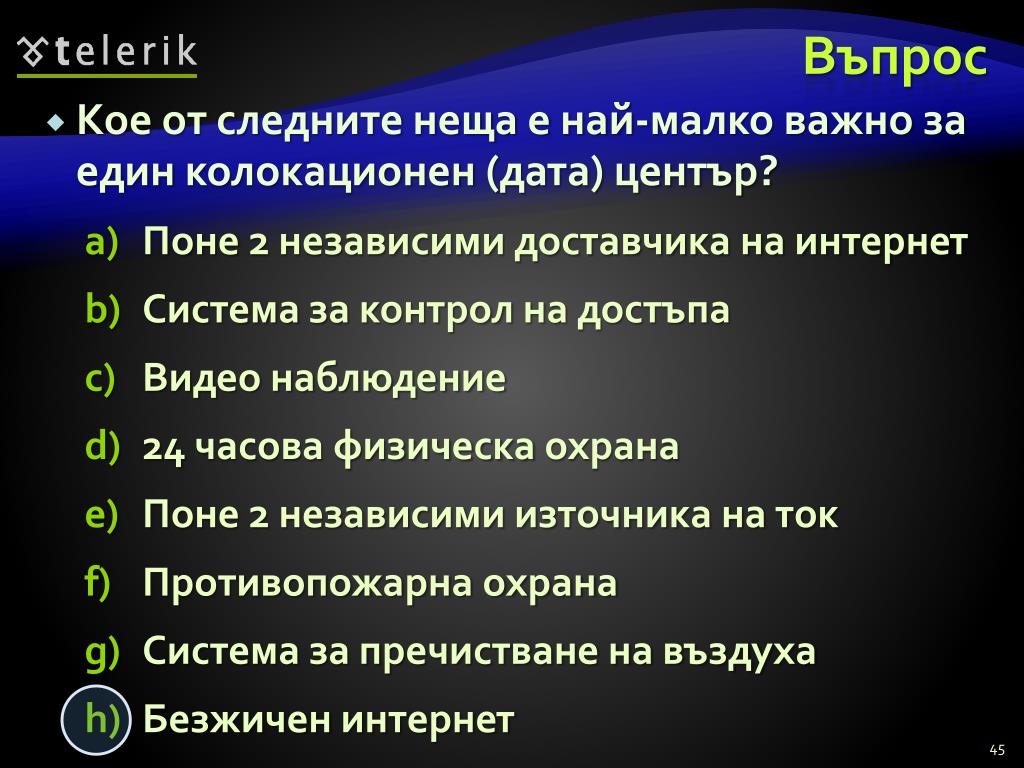 telerik

Въпрос

Кое от следните неща е най-малко важно за един колокационен (дата) център?

a) Поне 2 независими доставчика на интернет

b) Система за контрол на достъпа

c) Видео наблюдение

d) 24 часова физическа охрана

e) Поне 2 независими източника на ток

f) Противопожарна охрана

g) Система за пречистване на въздуха

h) Безжичен интернет

45